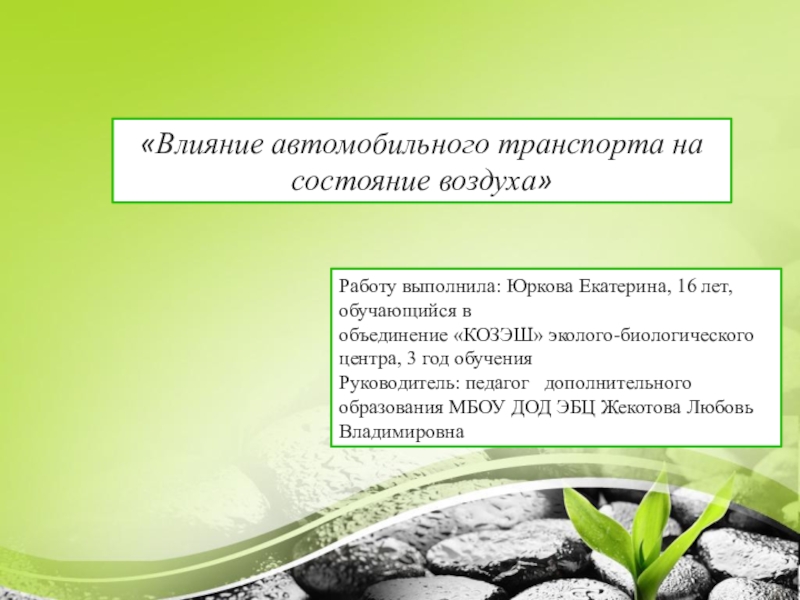 «Влияние автомобильного транспорта на состояние воздуха»

Работу выполнила: Юркова Екатерина, 16 лет, обучающийся в
объединение «КОЗЭШ» эколого-биологического центра, 3 год обучения
Руководитель: педагог дополнительного образования МБОУ ДОД ЭБЦ Жекотова Любовь Владимировна